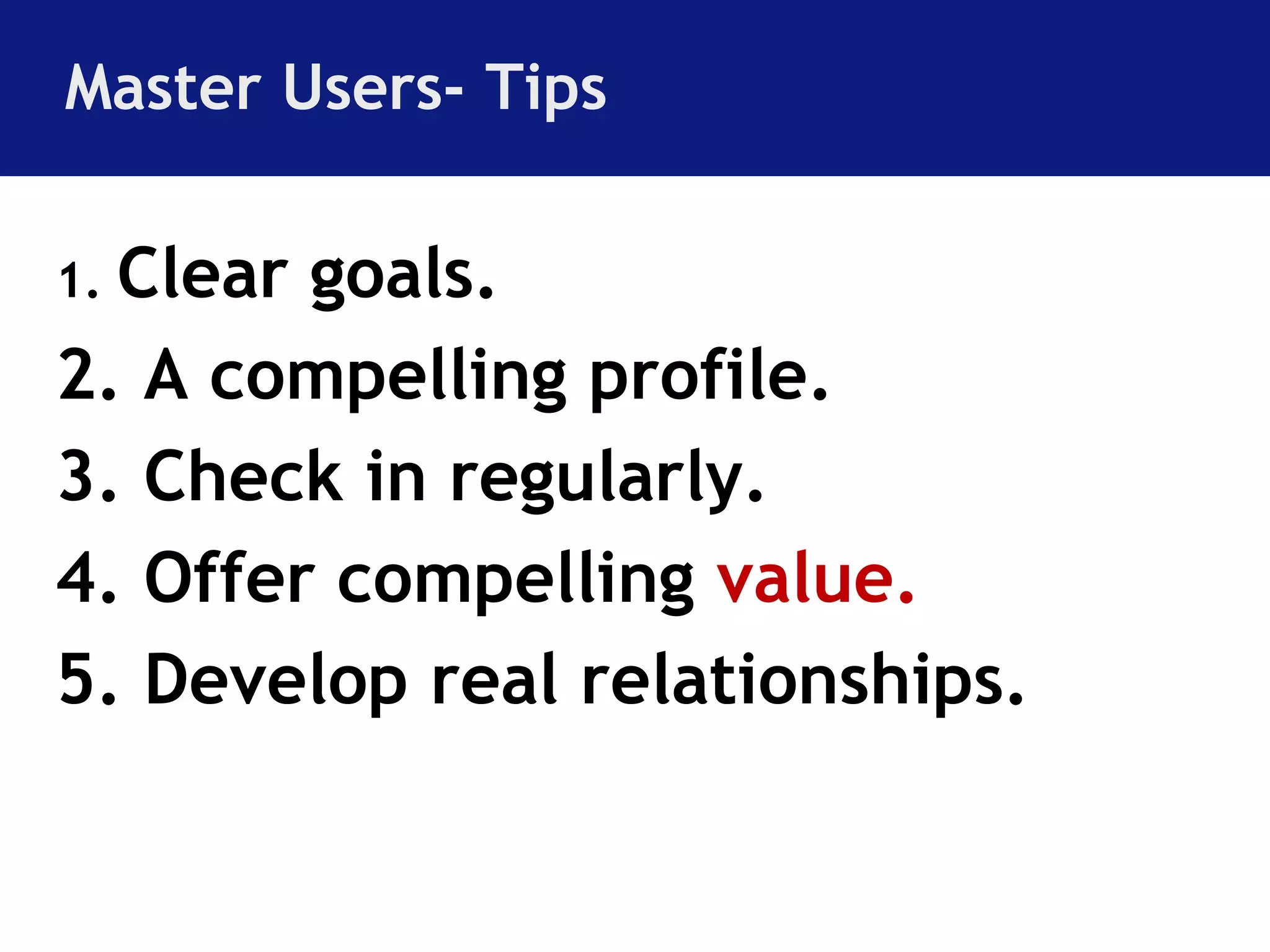 Master Users- Tips

1. Clear goals.
2. A compelling profile.
3. Check in regularly.
4. Offer compelling value.
5. Develop real relationships.